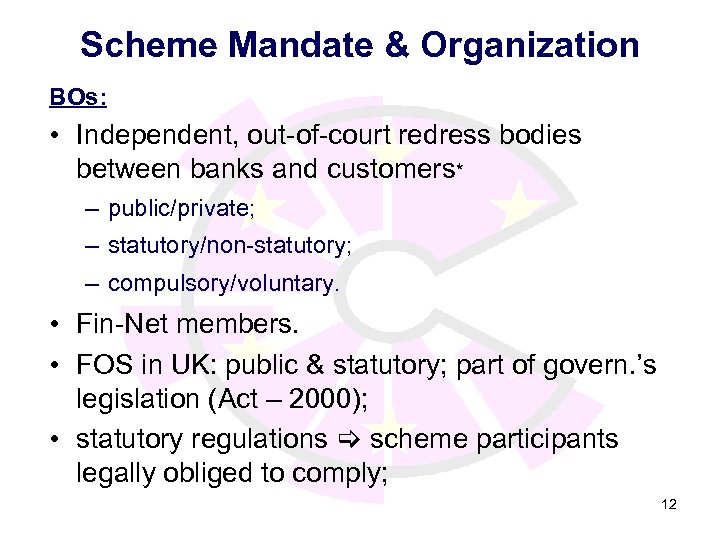 Scheme Mandate & Organization

BOs:

• Independent, out-of-court redress bodies between banks and customers*
– public/private;
– statutory/non-statutory;
– compulsory/voluntary.
• Fin-Net members.
• FOS in UK: public & statutory; part of govern.'s legislation (Act – 2000);
• statutory regulations ⇨ scheme participants legally obliged to comply;

12